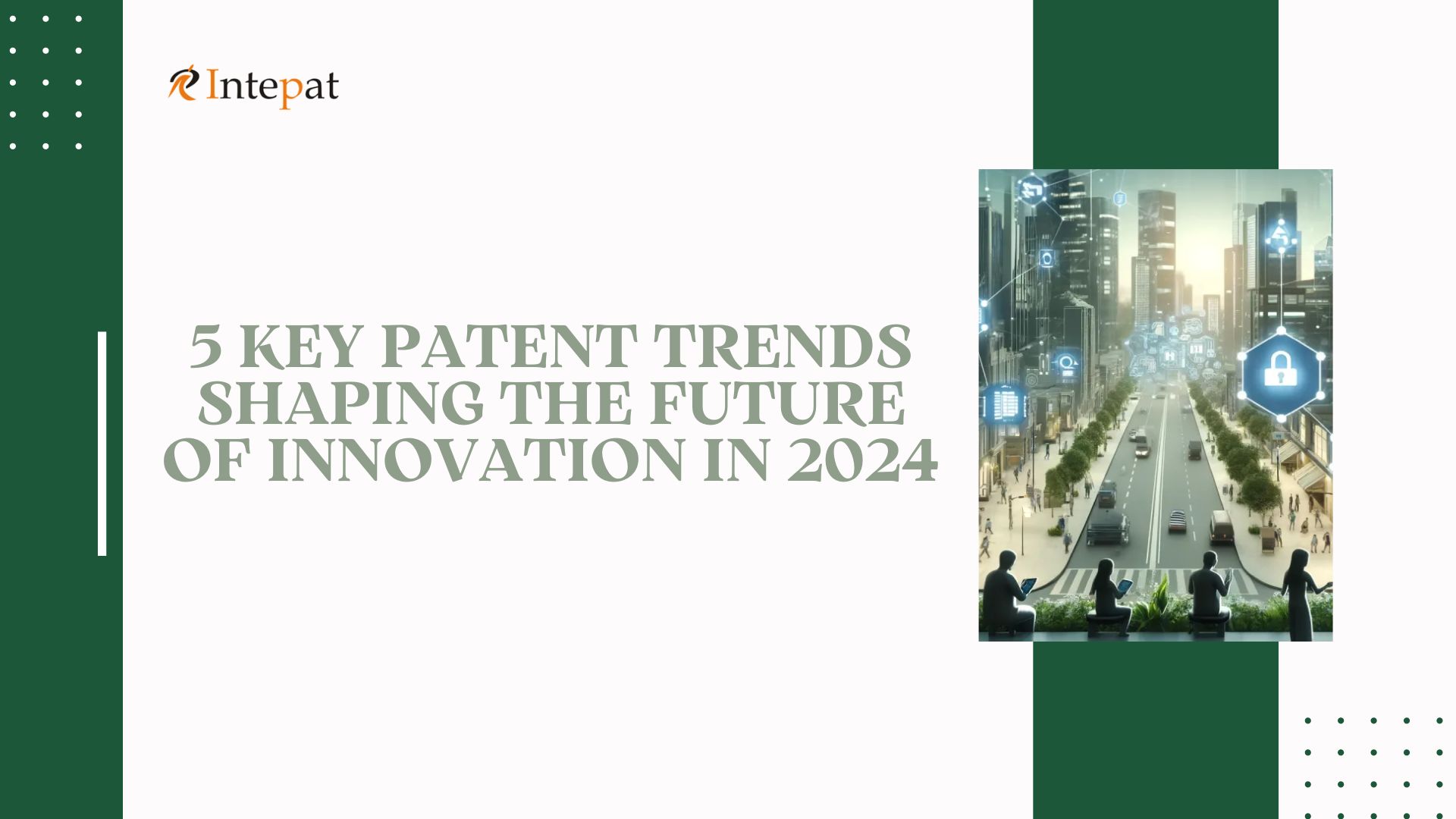 Intepat

5 KEY PATENT TRENDS SHAPING THE FUTURE OF INNOVATION IN 2024